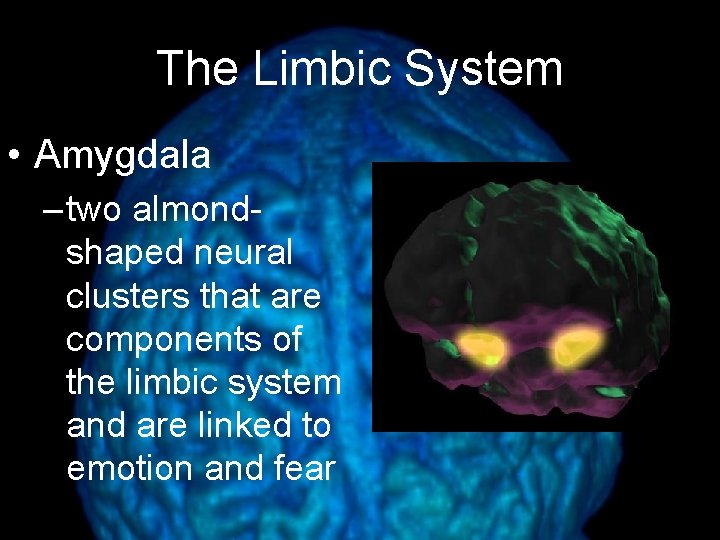 The Limbic System

• Amygdala

– two almond-shaped neural clusters that are components of the limbic system and are linked to emotion and fear